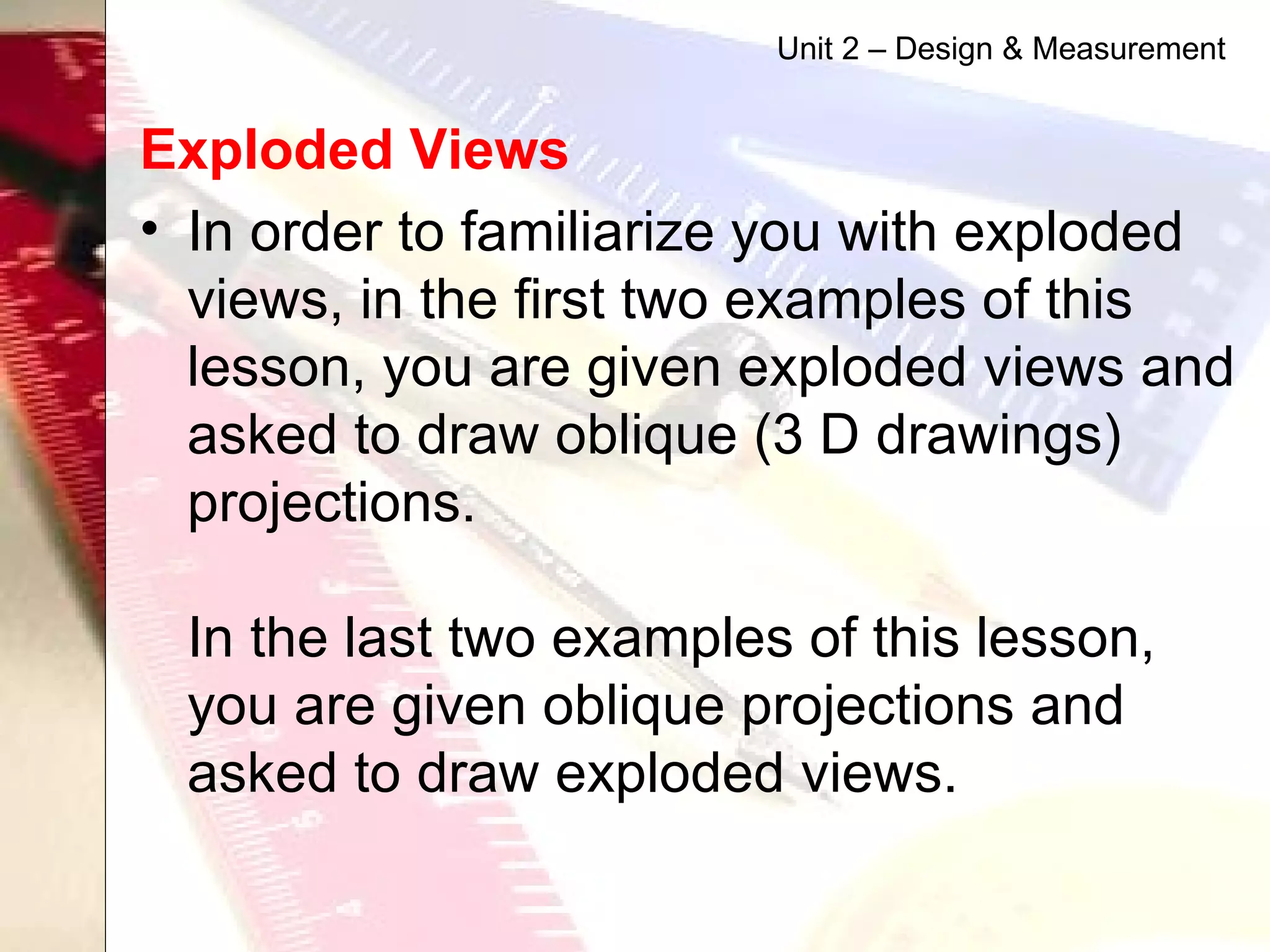 Unit 2 – Design & Measurement

Exploded Views

• In order to familiarize you with exploded views, in the first two examples of this lesson, you are given exploded views and asked to draw oblique (3 D drawings) projections.

In the last two examples of this lesson, you are given oblique projections and asked to draw exploded views.